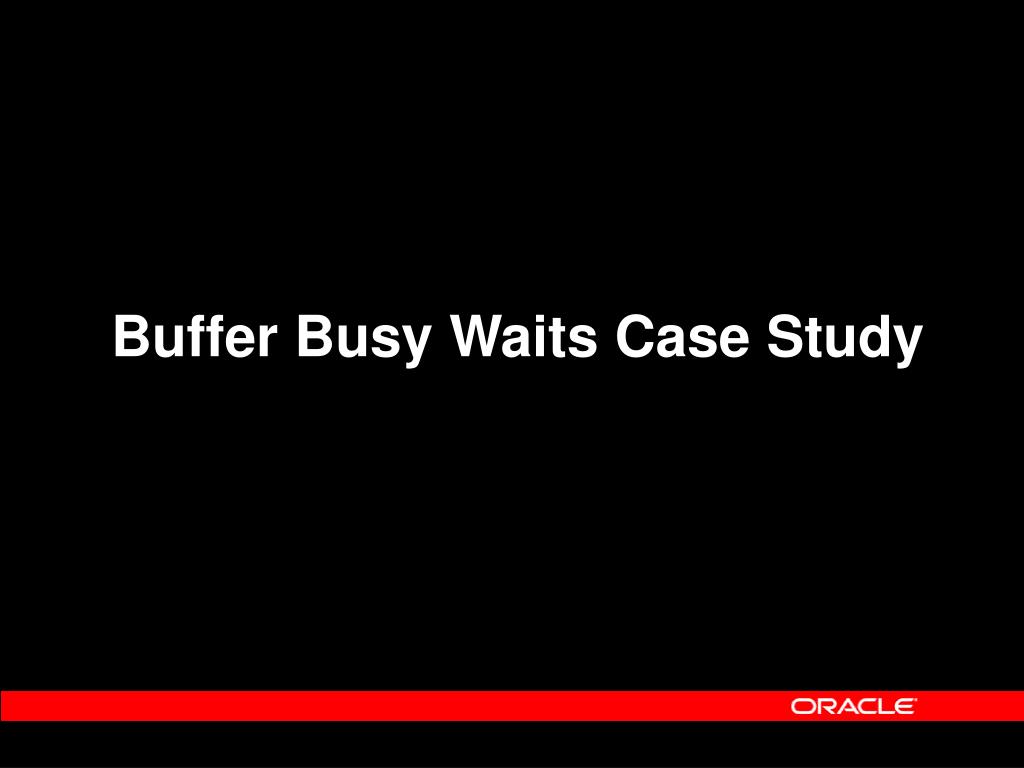 Buffer Busy Waits Case Study

ORACLE